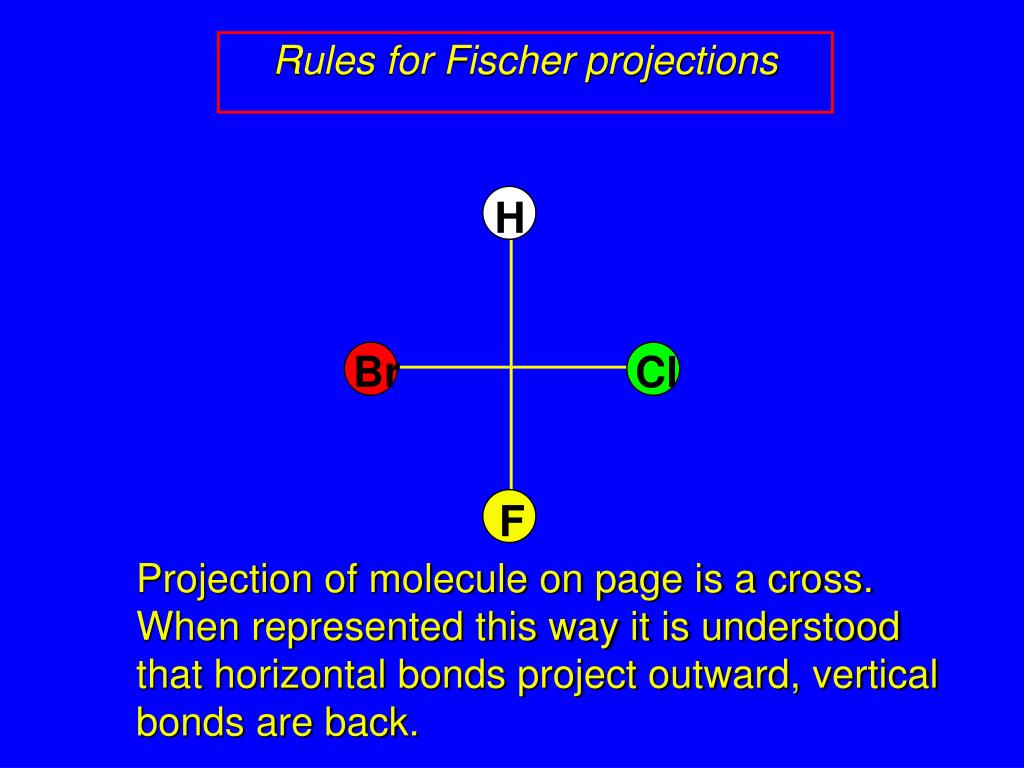 Rules for Fischer projections

H

Br

Cl

F

Projection of molecule on page is a cross. When represented this way it is understood that horizontal bonds project outward, vertical bonds are back.